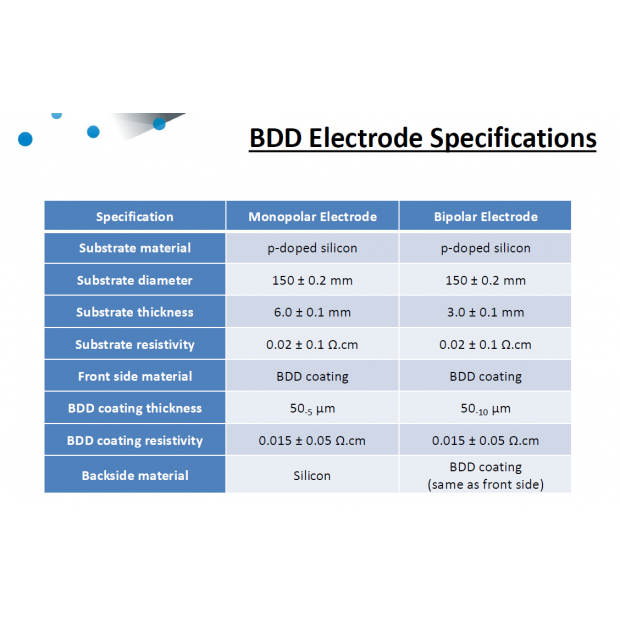 BDD Electrode Specifications

| Specification | Monopolar Electrode | Bipolar Electrode |
|---|---|---|
| Substrate material | p-doped silicon | p-doped silicon |
| Substrate diameter | 150 ± 0.2 mm | 150 ± 0.2 mm |
| Substrate thickness | 6.0 ± 0.1 mm | 3.0 ± 0.1 mm |
| Substrate resistivity | 0.02 ± 0.1 Ω.cm | 0.02 ± 0.1 Ω.cm |
| Front side material | BDD coating | BDD coating |
| BDD coating thickness | $50_{-5}$ µm | $50_{-10}$ µm |
| BDD coating resistivity | 0.015 ± 0.05 Ω.cm | 0.015 ± 0.05 Ω.cm |
| Backside material | Silicon | BDD coating (same as front side) |